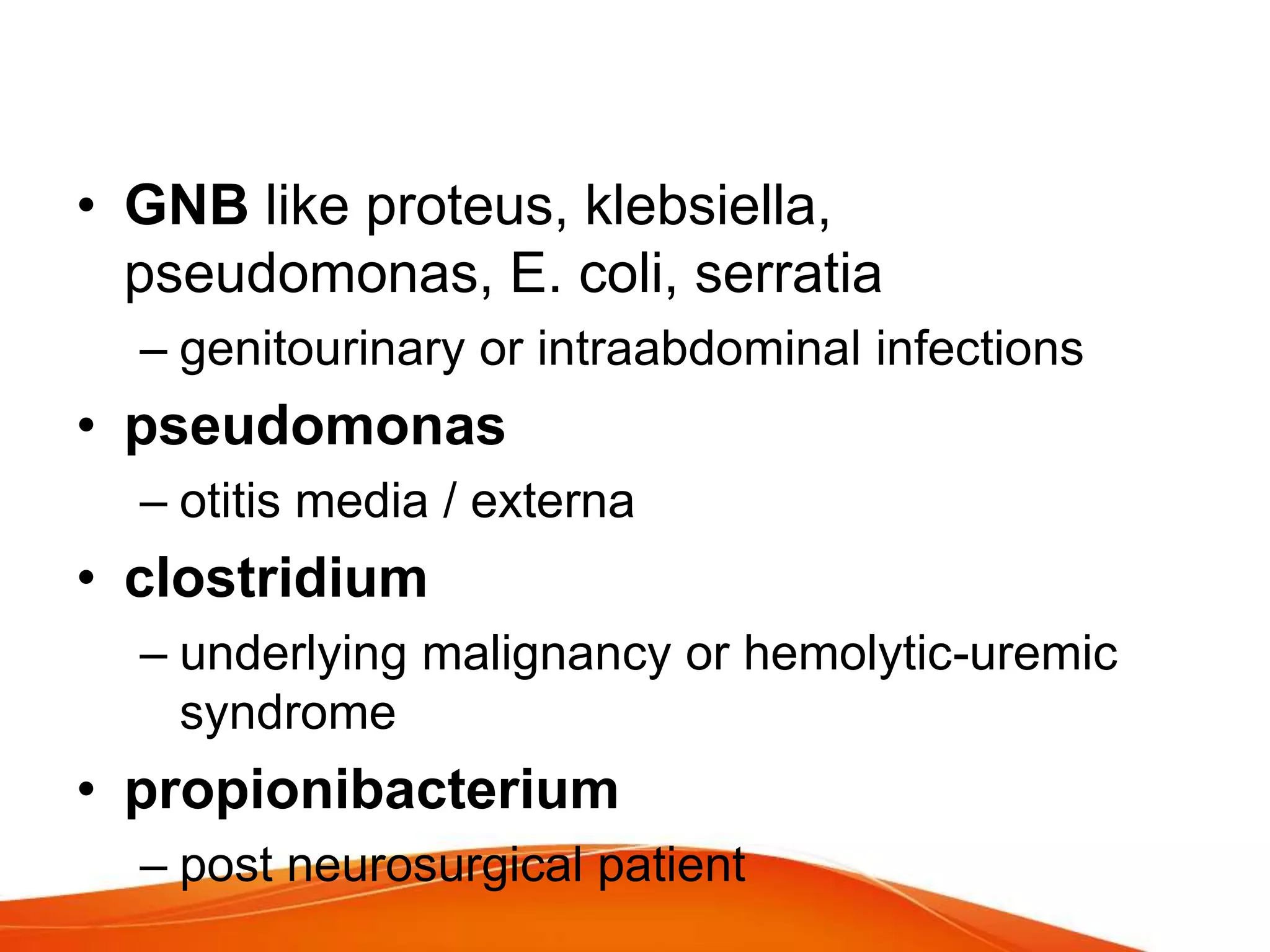 • GNB like proteus, klebsiella, pseudomonas, E. coli, serratia
– genitourinary or intraabdominal infections
• pseudomonas
– otitis media / externa
• clostridium
– underlying malignancy or hemolytic-uremic syndrome
• propionibacterium
– post neurosurgical patient